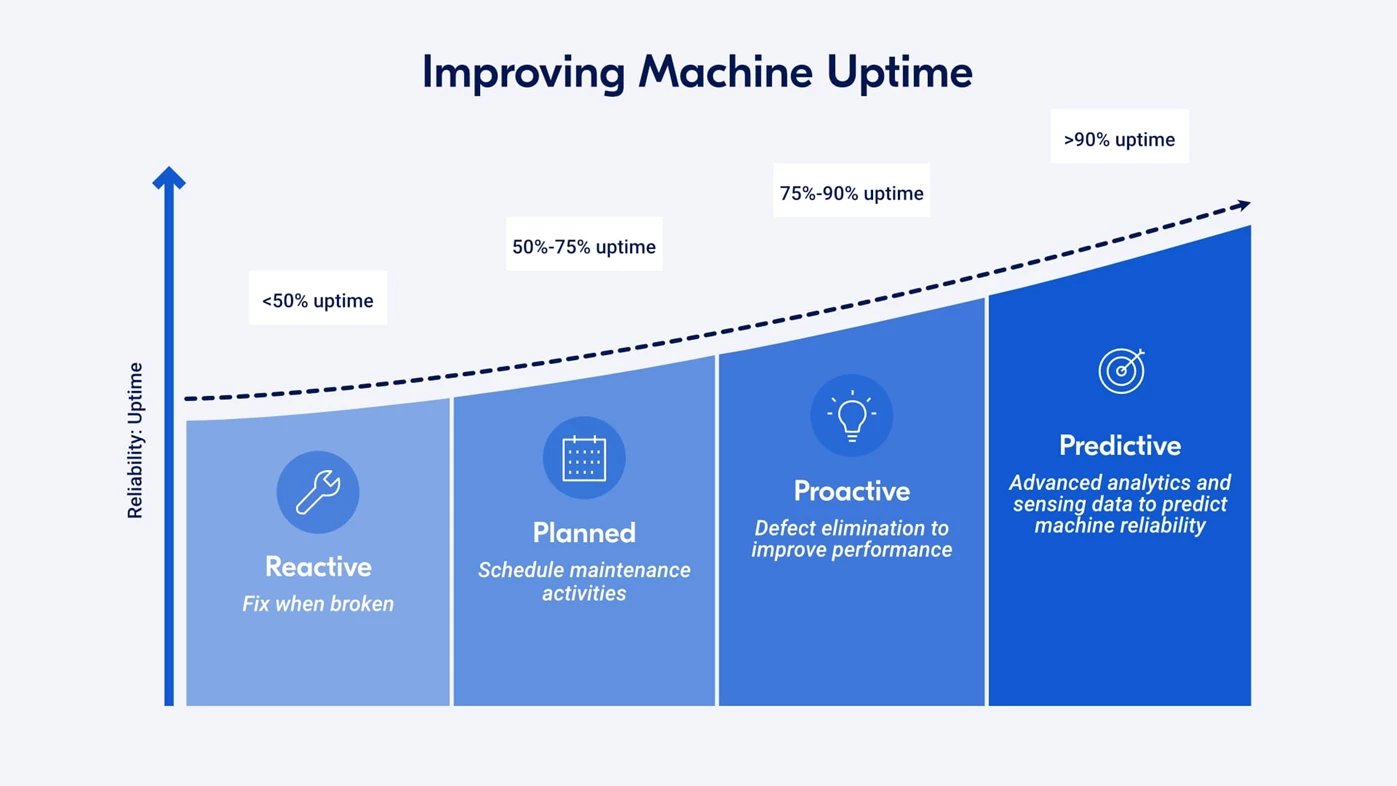 Improving Machine Uptime

Reliability: Uptime

<50% uptime

50%-75% uptime

75%-90% uptime

>90% uptime

Reactive
Fix when broken

Planned
Schedule maintenance activities

Proactive
Defect elimination to improve performance

Predictive
Advanced analytics and sensing data to predict machine reliability